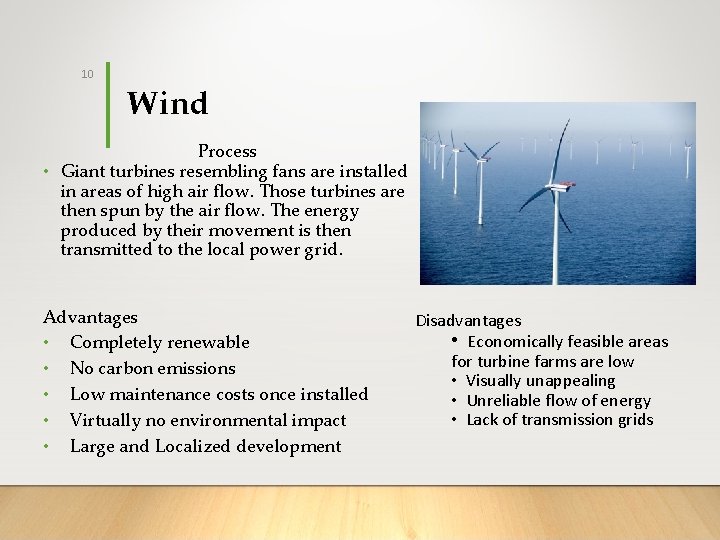 10

Wind

Process

• Giant turbines resembling fans are installed in areas of high air flow. Those turbines are then spun by the air flow. The energy produced by their movement is then transmitted to the local power grid.

Advantages

• Completely renewable
• No carbon emissions
• Low maintenance costs once installed
• Virtually no environmental impact
• Large and Localized development

Disadvantages

• Economically feasible areas for turbine farms are low
• Visually unappealing
• Unreliable flow of energy
• Lack of transmission grids